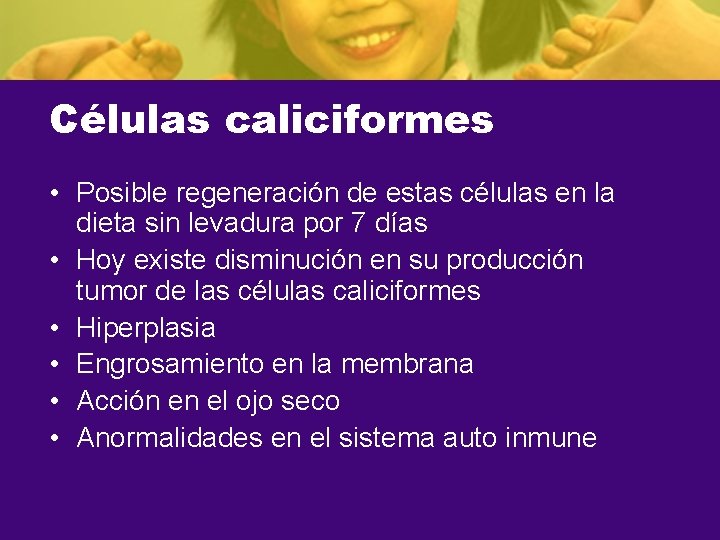 Células caliciformes

• Posible regeneración de estas células en la dieta sin levadura por 7 días
• Hoy existe disminución en su producción tumor de las células caliciformes
• Hiperplasia
• Engrosamiento en la membrana
• Acción en el ojo seco
• Anormalidades en el sistema auto inmune